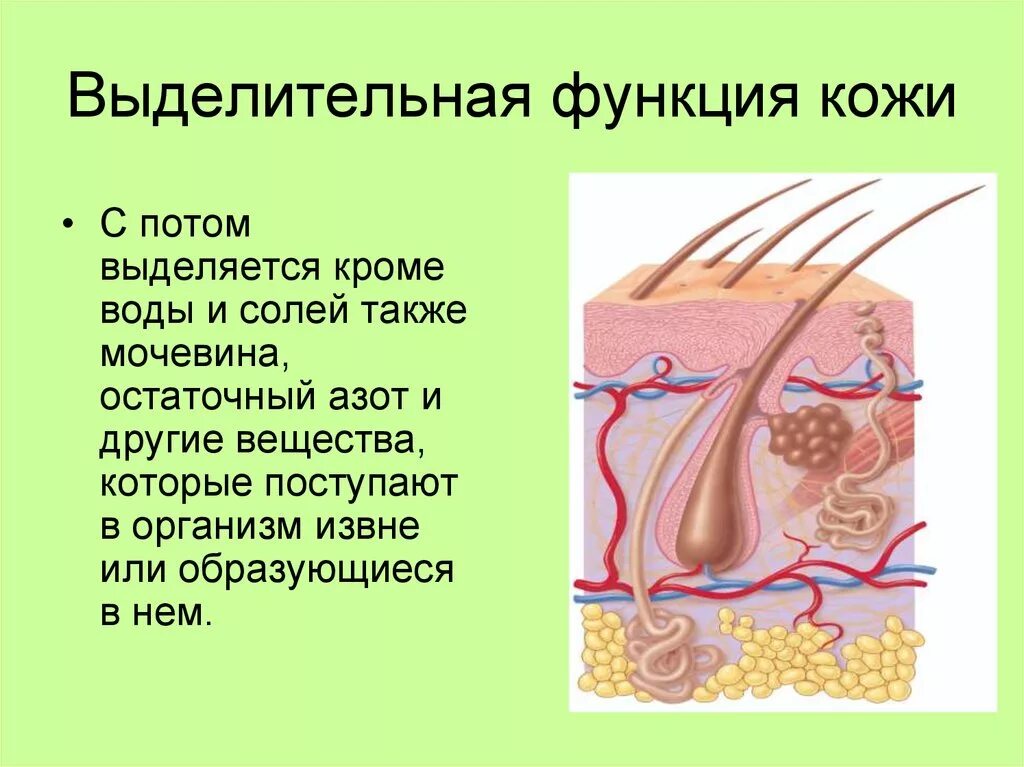 Выделительная функция кожи

• С потом выделяется кроме воды и солей также мочевина, остаточный азот и другие вещества, которые поступают в организм извне или образующиеся в нем.